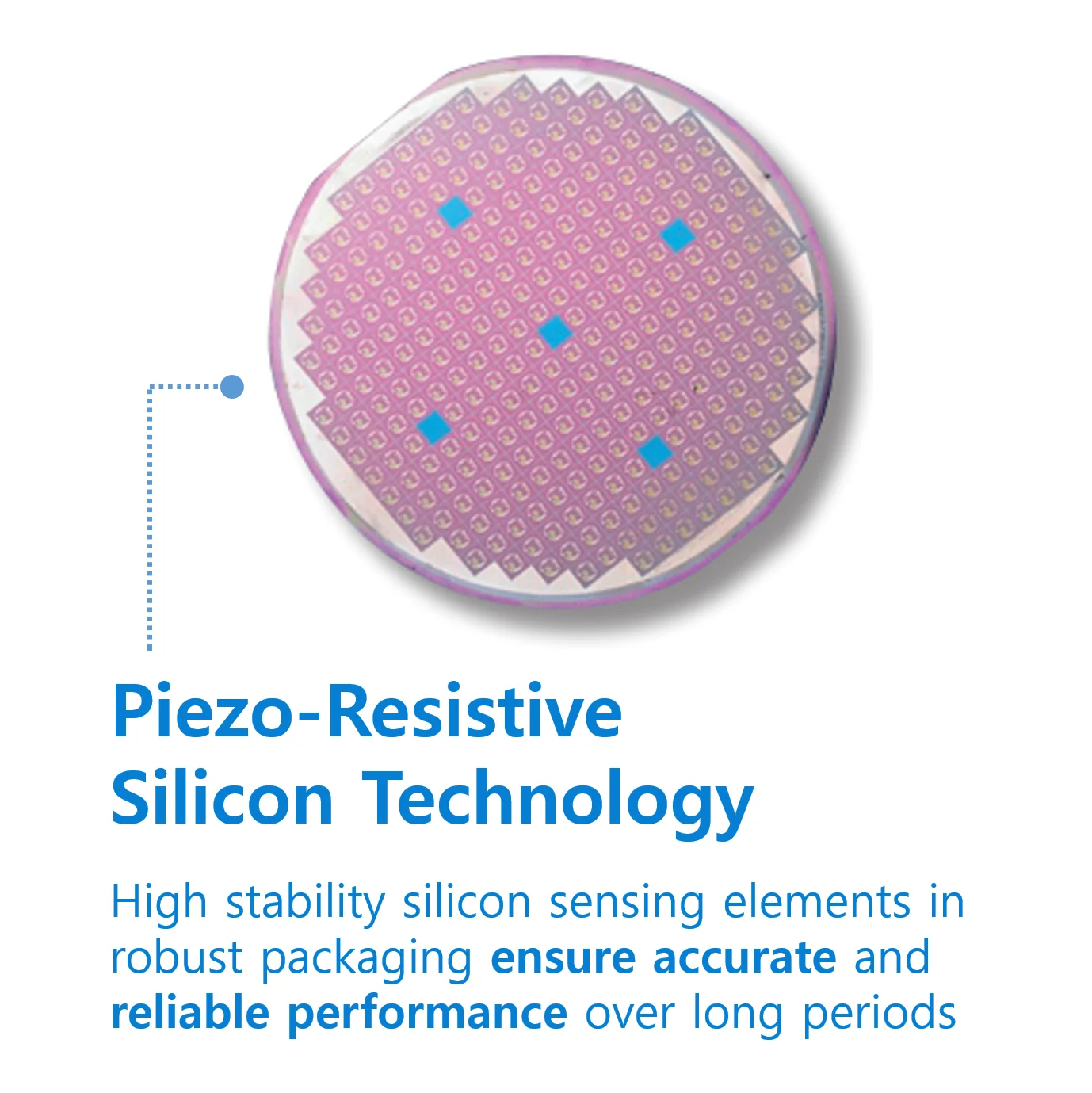 Piezo-Resistive Silicon Technology

High stability silicon sensing elements in robust packaging ensure accurate and reliable performance over long periods